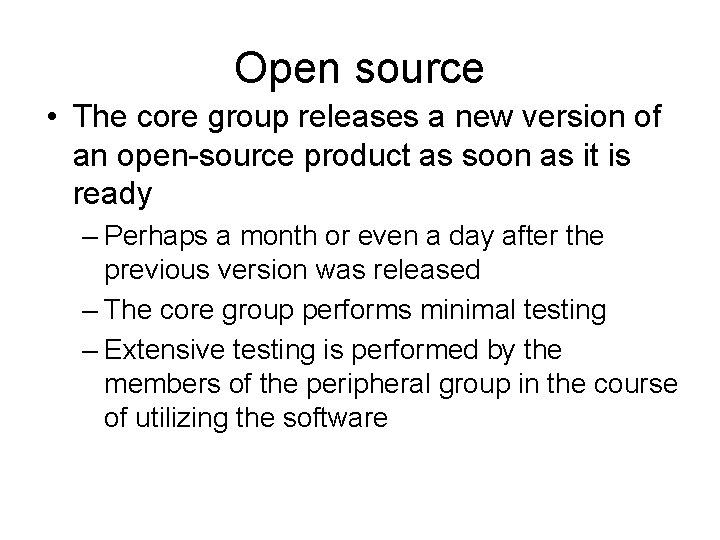 Open source

• The core group releases a new version of an open-source product as soon as it is ready

– Perhaps a month or even a day after the previous version was released

– The core group performs minimal testing

– Extensive testing is performed by the members of the peripheral group in the course of utilizing the software